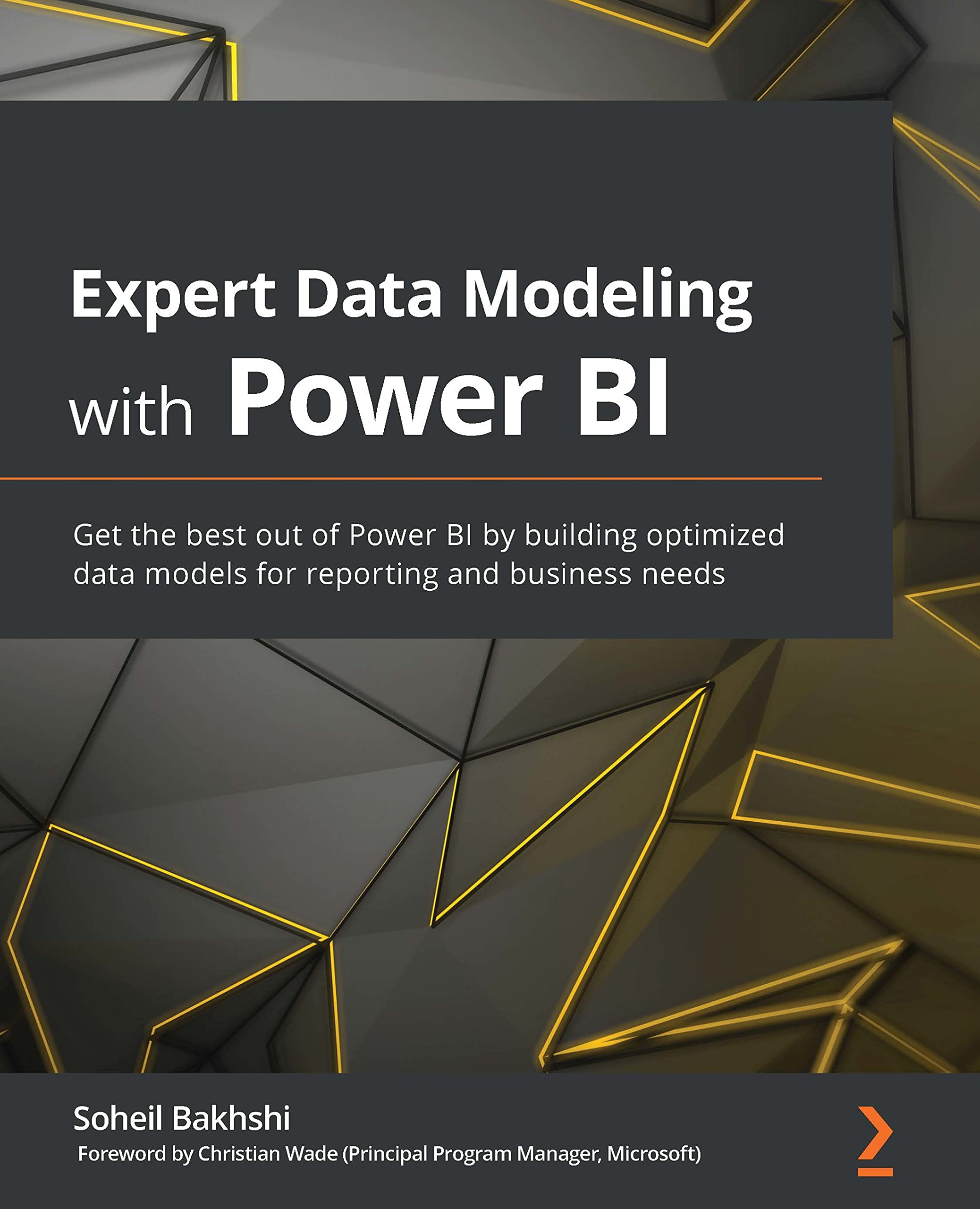 Expert Data Modeling with Power BI

Get the best out of Power BI by building optimized data models for reporting and business needs

Soheil Bakhshi
Foreword by Christian Wade (Principal Program Manager, Microsoft)